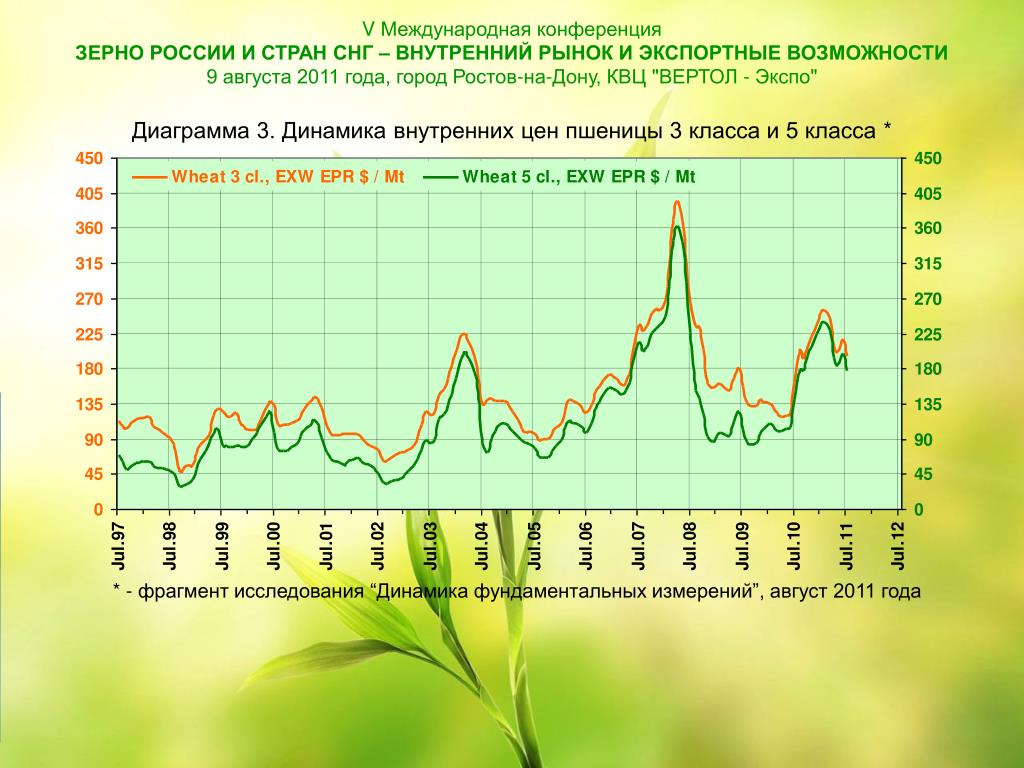 V Международная конференция
ЗЕРНО РОССИИ И СТРАН СНГ – ВНУТРЕННИЙ РЫНОК И ЭКСПОРТНЫЕ ВОЗМОЖНОСТИ
9 августа 2011 года, город Ростов-на-Дону, КВЦ "ВЕРТОЛ - Экспо"

Диаграмма 3. Динамика внутренних цен пшеницы 3 класса и 5 класса *

Wheat 3 cl., EXW EPR $ / Mt
Wheat 5 cl., EXW EPR $ / Mt

450
405
360
315
270
225
180
135
90
45
0

450
405
360
315
270
225
180
135
90
45
0

Jul.97
Jul.98
Jul.99
Jul.00
Jul.01
Jul.02
Jul.03
Jul.04
Jul.05
Jul.06
Jul.07
Jul.08
Jul.09
Jul.10
Jul.11
Jul.12

* - фрагмент исследования “Динамика фундаментальных измерений”, август 2011 года